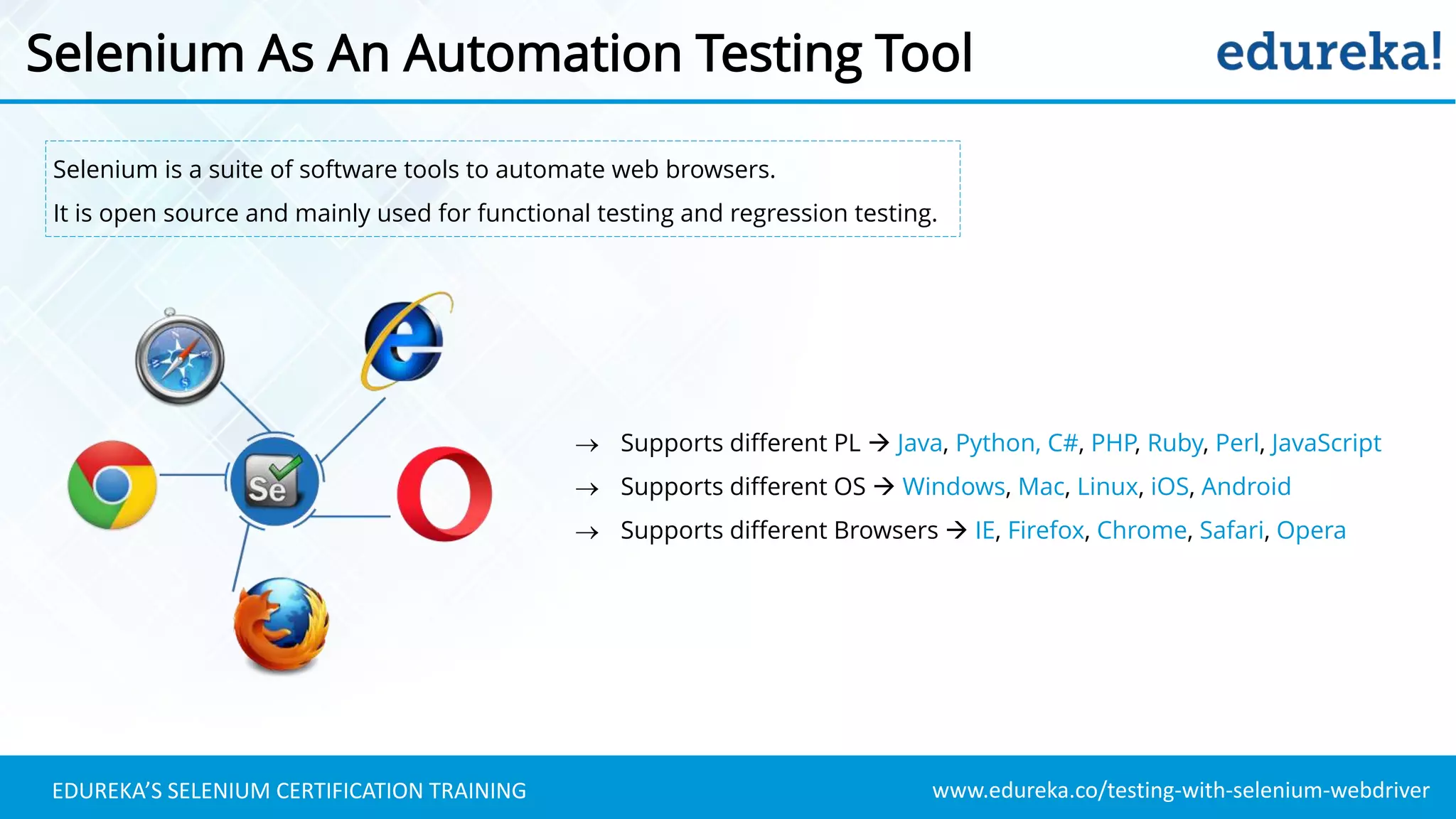 Selenium As An Automation Testing Tool

edureka!

Selenium is a suite of software tools to automate web browsers.

It is open source and mainly used for functional testing and regression testing.

Se

→ Supports different PL → Java, Python, C#, PHP, Ruby, Perl, JavaScript

→ Supports different OS → Windows, Mac, Linux, iOS, Android

→ Supports different Browsers → IE, Firefox, Chrome, Safari, Opera

EDUREKA'S SELENIUM CERTIFICATION TRAINING

www.edureka.co/testing-with-selenium-webdriver